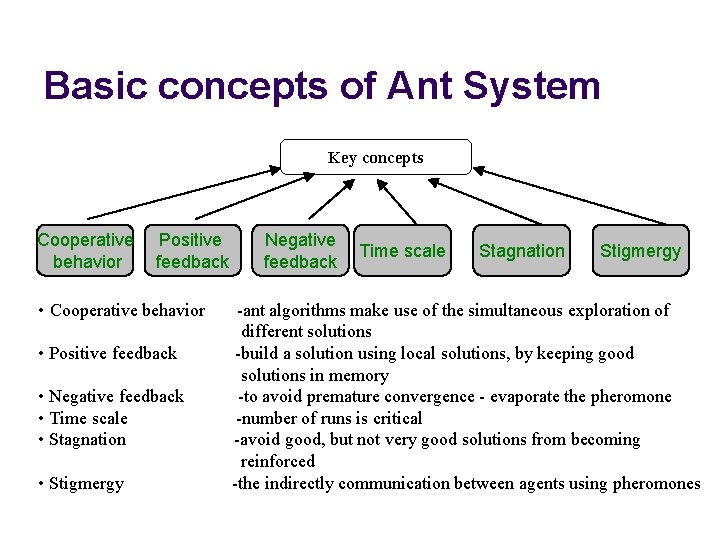 Basic concepts of Ant System

Key concepts

Cooperative behavior

Positive feedback

Negative feedback

Time scale

Stagnation

Stigmergy

• Cooperative behavior -ant algorithms make use of the simultaneous exploration of different solutions
• Positive feedback -build a solution using local solutions, by keeping good solutions in memory
• Negative feedback -to avoid premature convergence - evaporate the pheromone
• Time scale -number of runs is critical
• Stagnation -avoid good, but not very good solutions from becoming reinforced
• Stigmergy -the indirectly communication between agents using pheromones